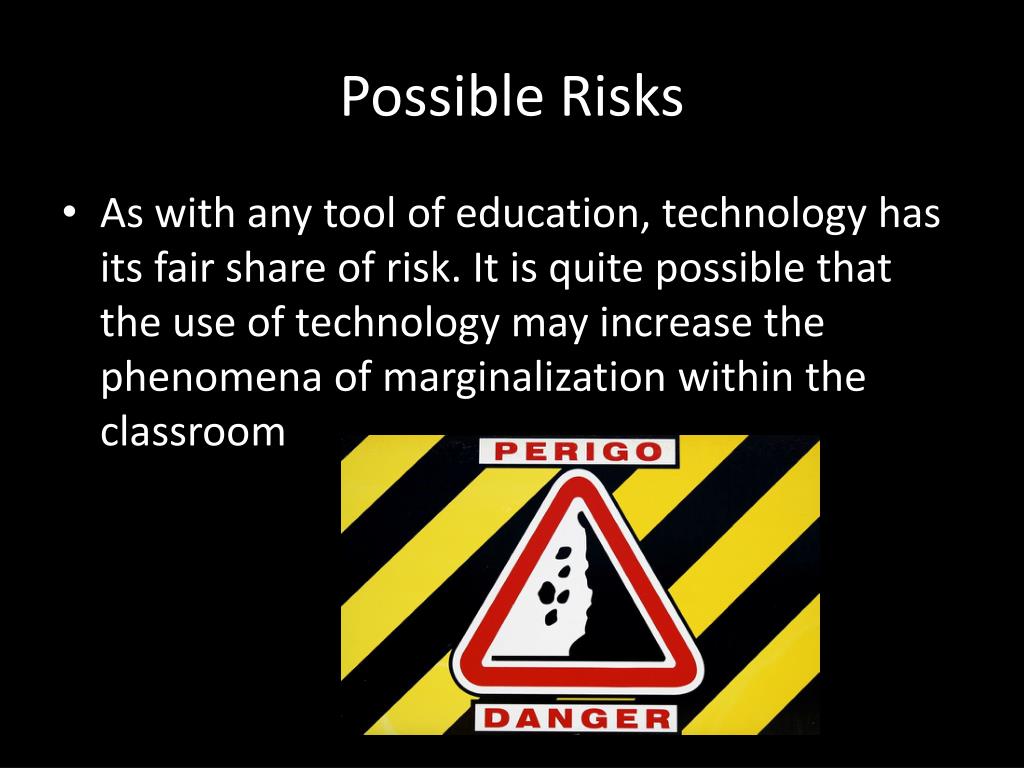 Possible Risks

• As with any tool of education, technology has its fair share of risk. It is quite possible that the use of technology may increase the phenomena of marginalization within the classroom

PERIGO

DANGER